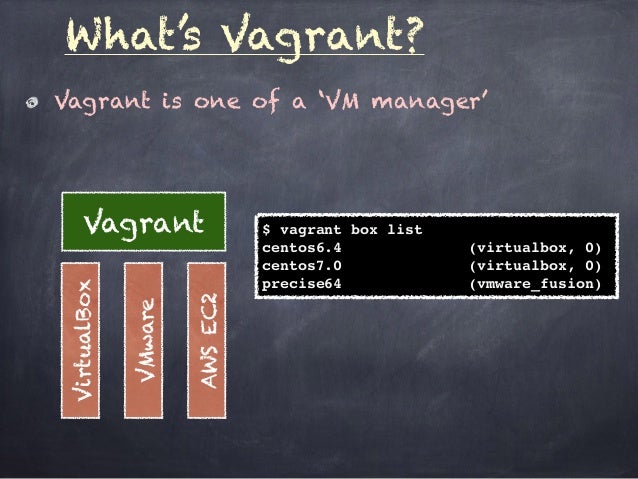 What's Vagrant?

Vagrant is one of a 'VM manager'

Vagrant

VirtualBox

VMware

AWS EC2

$ vagrant box list
centos6.4 (virtualbox, 0)
centos7.0 (virtualbox, 0)
precise64 (vmware_fusion)